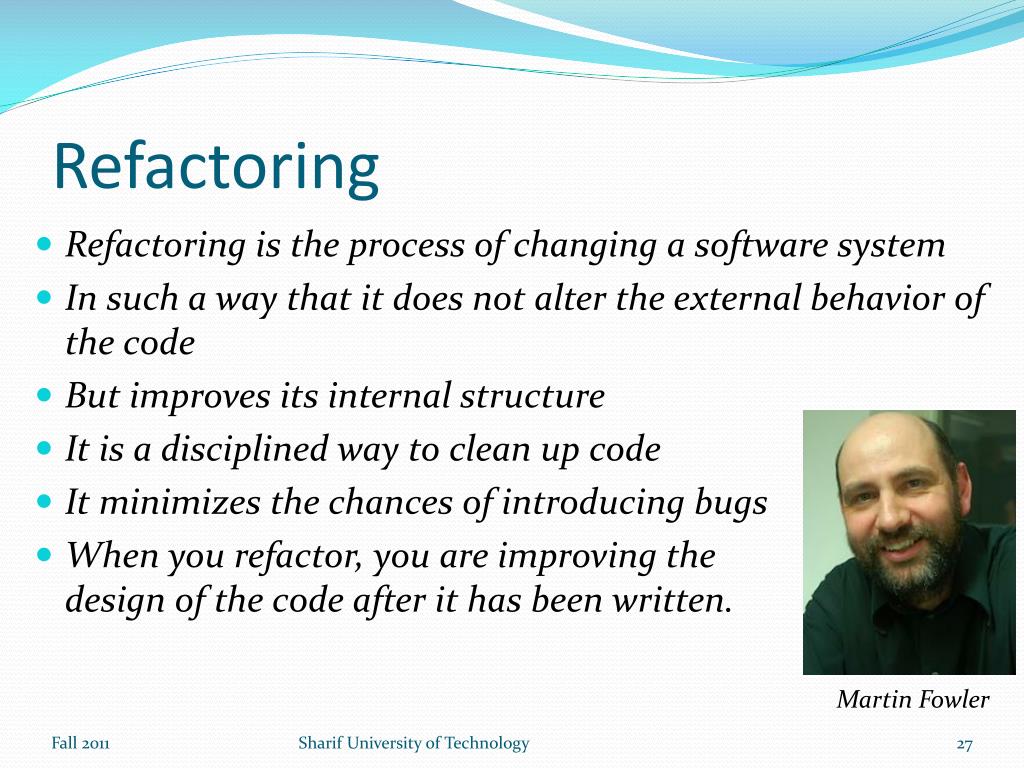 Refactoring

- Refactoring is the process of changing a software system
- In such a way that it does not alter the external behavior of the code
- But improves its internal structure
- It is a disciplined way to clean up code
- It minimizes the chances of introducing bugs
- When you refactor, you are improving the design of the code after it has been written.

Martin Fowler

Fall 2011 Sharif University of Technology 27